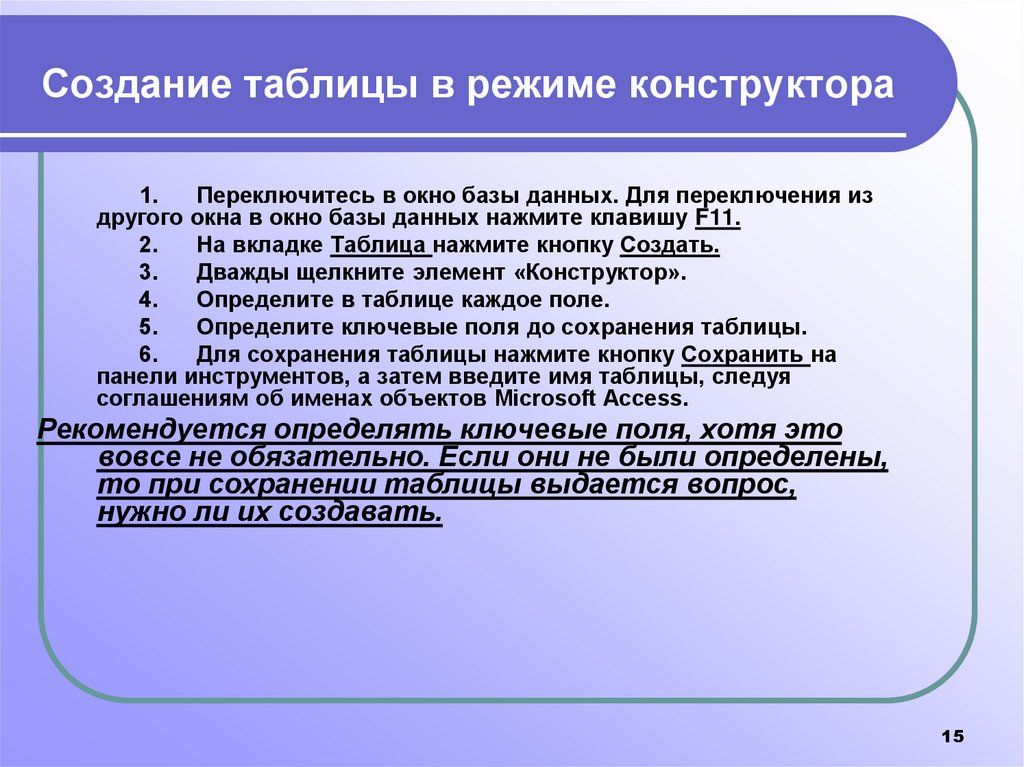 Создание таблицы в режиме конструктора

1. Переключитесь в окно базы данных. Для переключения из другого окна в окно базы данных нажмите клавишу F11.

2. На вкладке Таблица нажмите кнопку Создать.

3. Дважды щелкните элемент «Конструктор».

4. Определите в таблице каждое поле.

5. Определите ключевые поля до сохранения таблицы.

6. Для сохранения таблицы нажмите кнопку Сохранить на панели инструментов, а затем введите имя таблицы, следуя соглашениям об именах объектов Microsoft Access.

Рекомендуется определять ключевые поля, хотя это вовсе не обязательно. Если они не были определены, то при сохранении таблицы выдается вопрос, нужно ли их создавать.

15